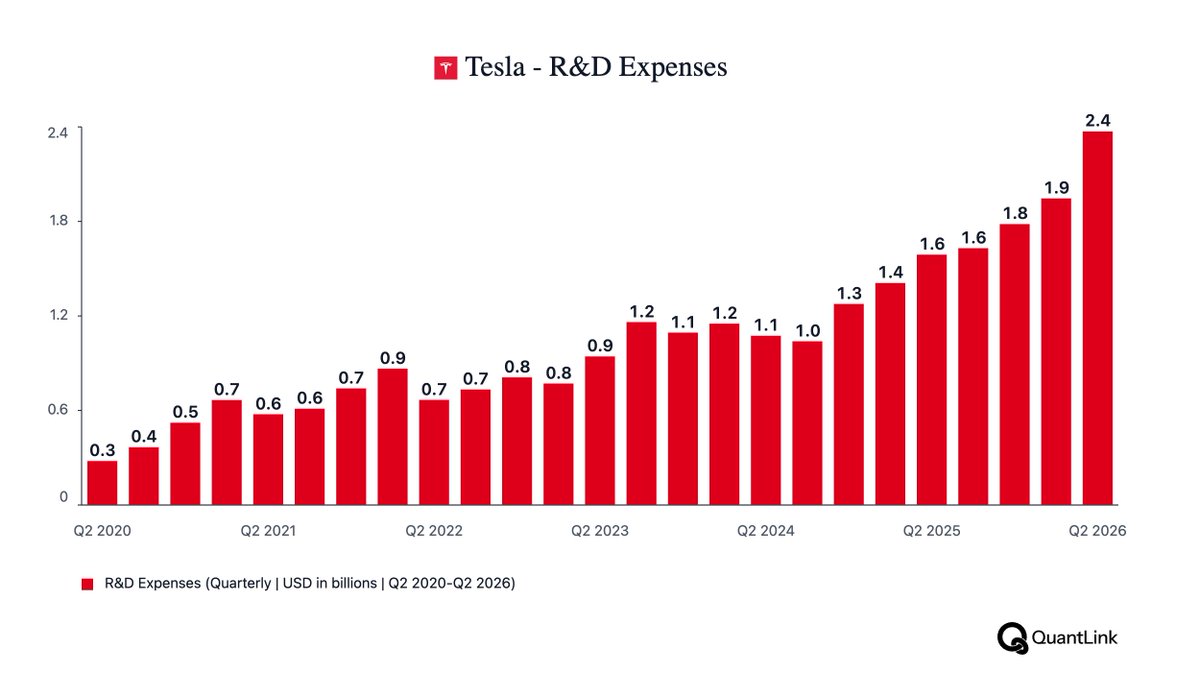 Tesla - R&D Expenses

2.4
1.8
1.2
0.6
0

0.3 0.4 0.5 0.7 0.6 0.6 0.7 0.9 0.7 0.7 0.8 0.8 0.9 1.2 1.1 1.2 1.1 1.0 1.3 1.4 1.6 1.6 1.8 1.9 2.4

Q2 2020 Q2 2021 Q2 2022 Q2 2023 Q2 2024 Q2 2025 Q2 2026

R&D Expenses (Quarterly | USD in billions | Q2 2020-Q2 2026)

QuantLink